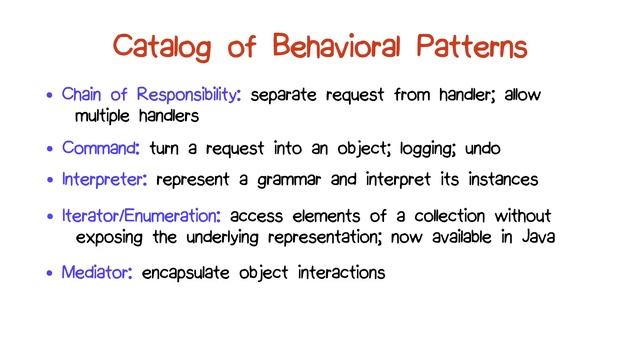 Catalog of Behavioral Patterns

• Chain of Responsibility: separate request from handler; allow multiple handlers

• Command: turn a request into an object; logging; undo

• Interpreter: represent a grammar and interpret its instances

• Iterator/Enumeration: access elements of a collection without exposing the underlying representation; now available in Java

• Mediator: encapsulate object interactions